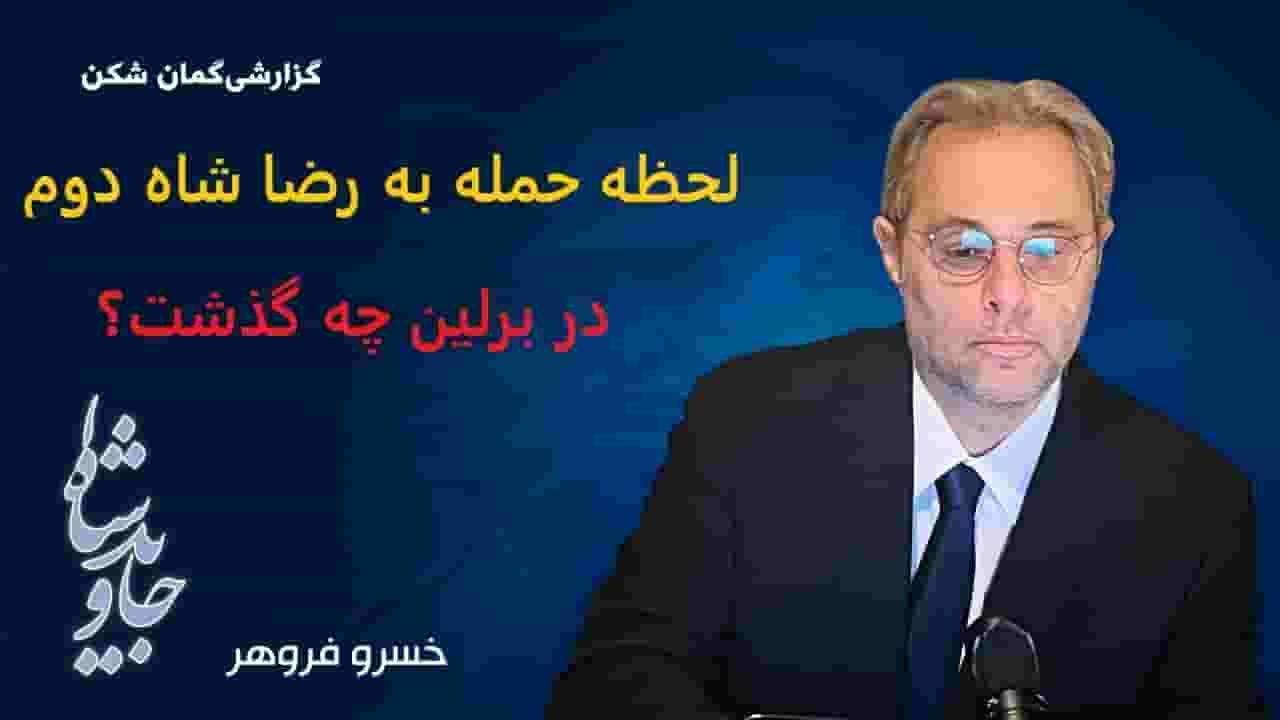 گزارشی‌گمان شکن

لحظه حمله به رضا شاه دوم

در برلین چه گذشت؟

جاوید شاه

خسرو فروهر